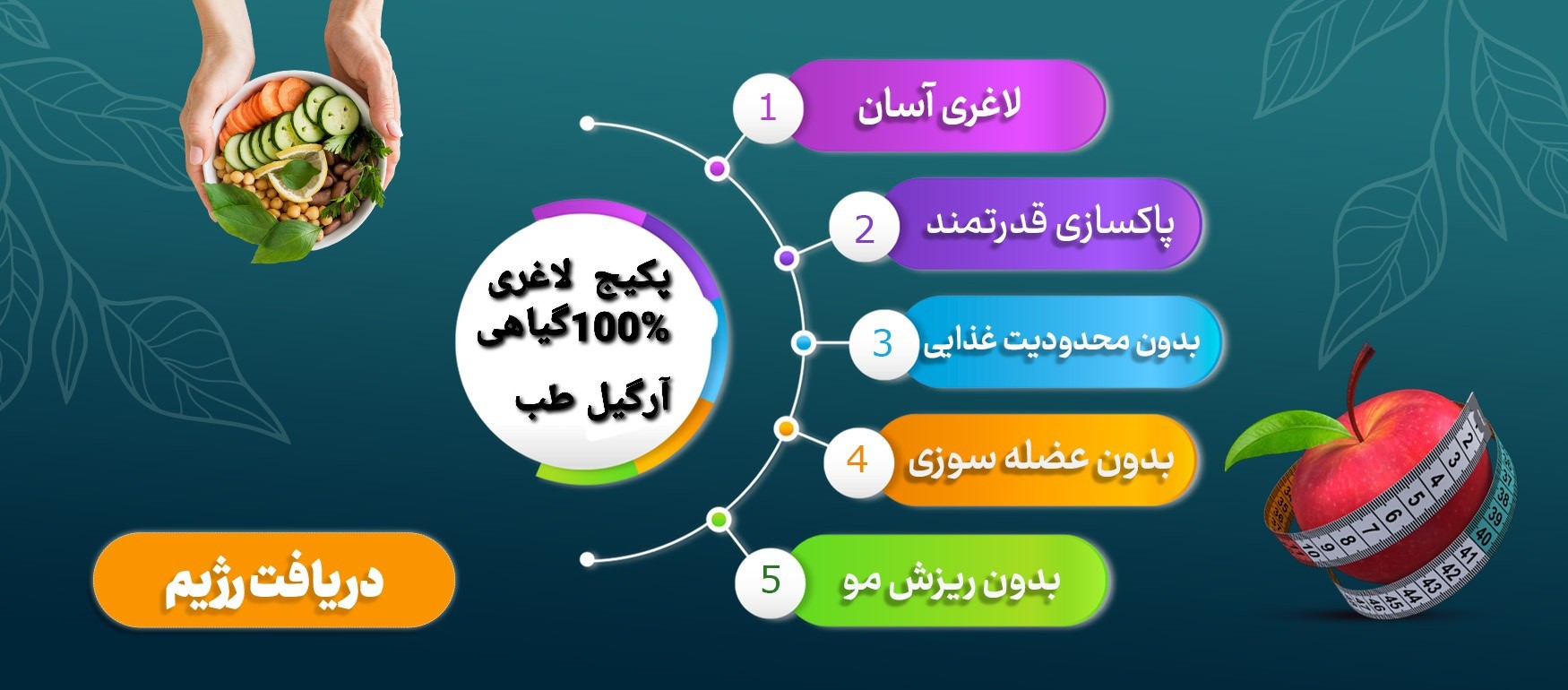 پکیج لاغری
100%گیاهی
آرگیل طب

1 لاغری آسان
2 پاکسازی قدرتمند
3 بدون محدودیت غذایی
4 بدون عضله سوزی
5 بدون ریزش مو

دریافت رژیم